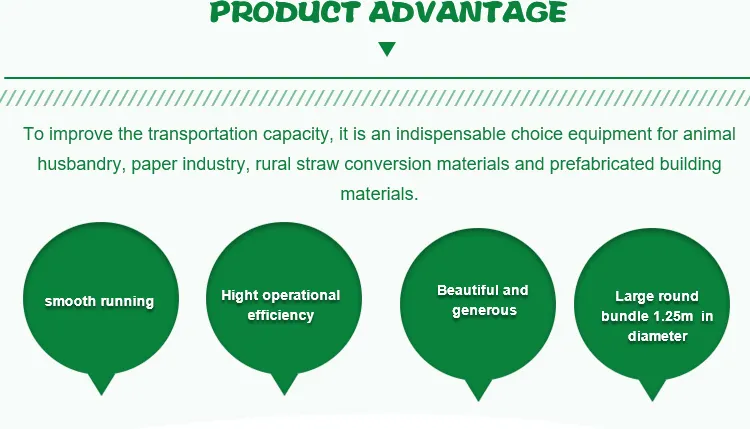 PRODUCT ADVANTAGE

To improve the transportation capacity, it is an indispensable choice equipment for animal husbandry, paper industry, rural straw conversion materials and prefabricated building materials.

smooth running

Hight operational efficiency

Beautiful and generous

Large round bundle 1.25m in diameter